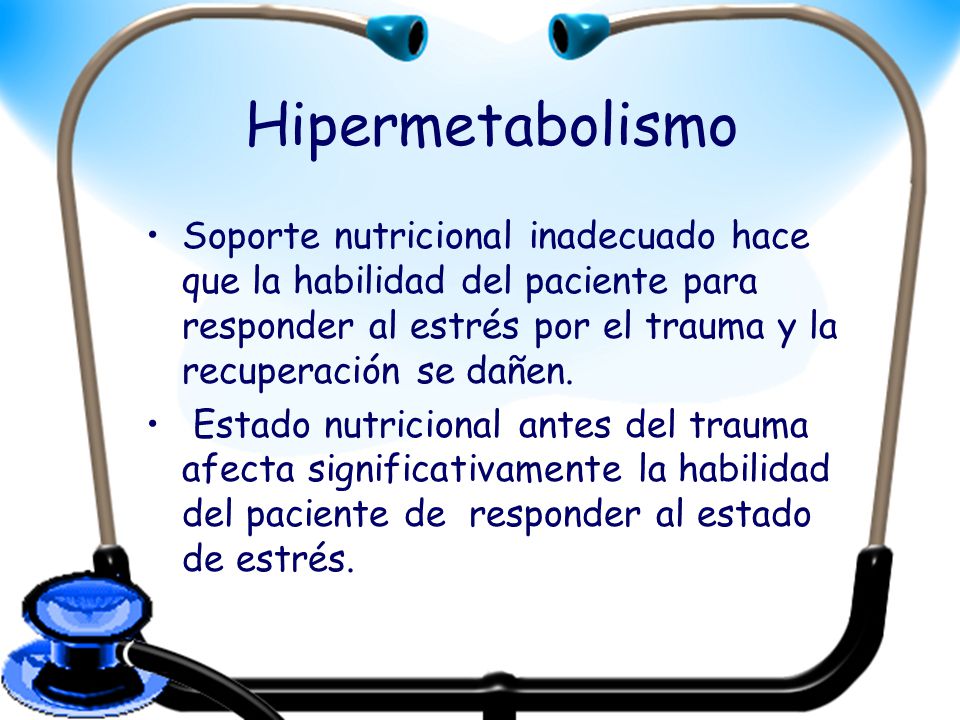 Hipermetabolismo

• Soporte nutricional inadecuado hace que la habilidad del paciente para responder al estrés por el trauma y la recuperación se dañen.

• Estado nutricional antes del trauma afecta significativamente la habilidad del paciente de responder al estado de estrés.